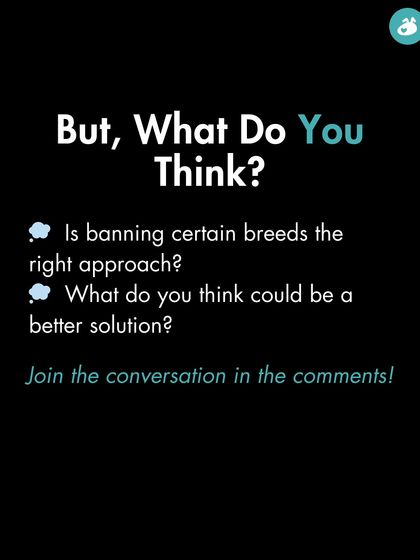 But, What Do You Think?

💭 Is banning certain breeds the right approach?
💭 What do you think could be a better solution?

Join the conversation in the comments!